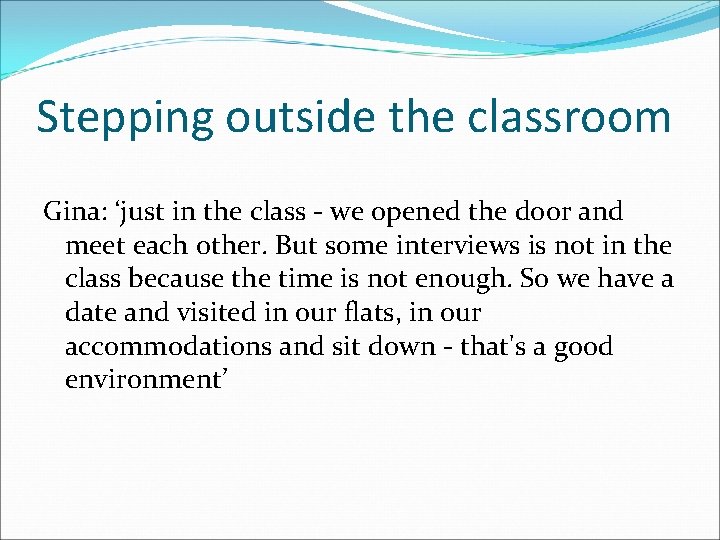 Stepping outside the classroom

Gina: ‘just in the class - we opened the door and meet each other. But some interviews is not in the class because the time is not enough. So we have a date and visited in our flats, in our accommodations and sit down - that's a good environment’